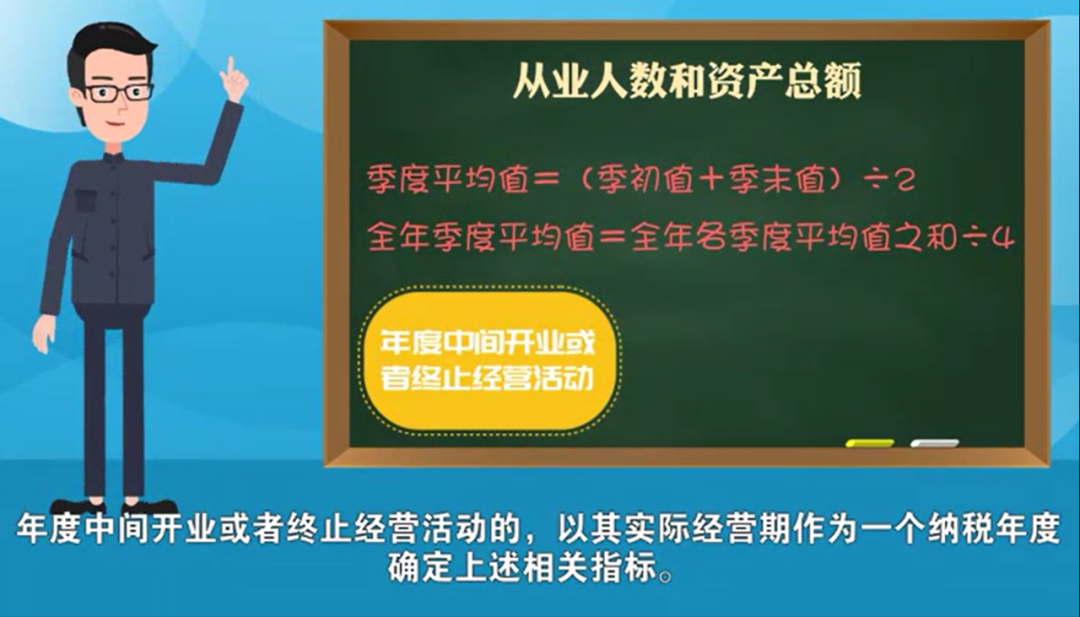 从业人数和资产总额

季度平均值=（季初值+季末值）÷2
全年季度平均值=全年各季度平均值之和÷4

年度中间开业或者终止经营活动

年度中间开业或者终止经营活动的，以其实际经营期作为一个纳税年度确定上述相关指标。